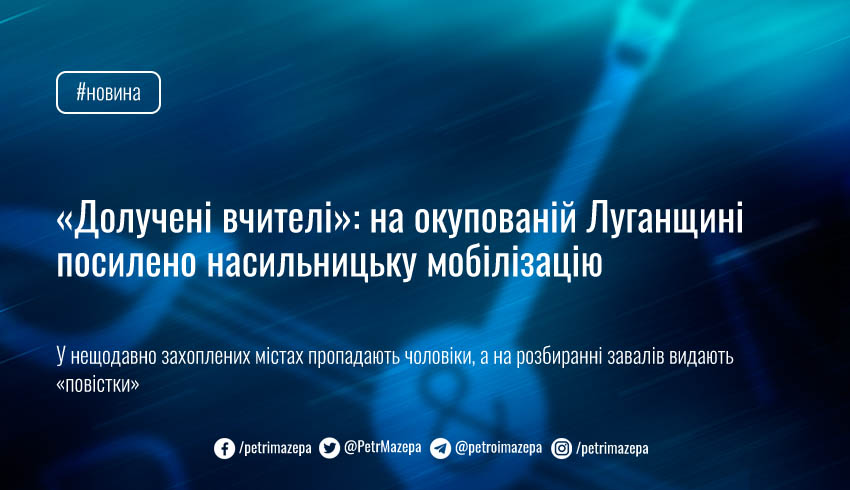 #новина

«Долучені вчителі»: на окупованій Луганщині посилено насильницьку мобілізацію

У нещодавно захоплених містах пропадають чоловіки, а на розбиранні завалів видають «повістки»

/petrimazepa @PetrMazepa @petroimazepa /petrimazepa